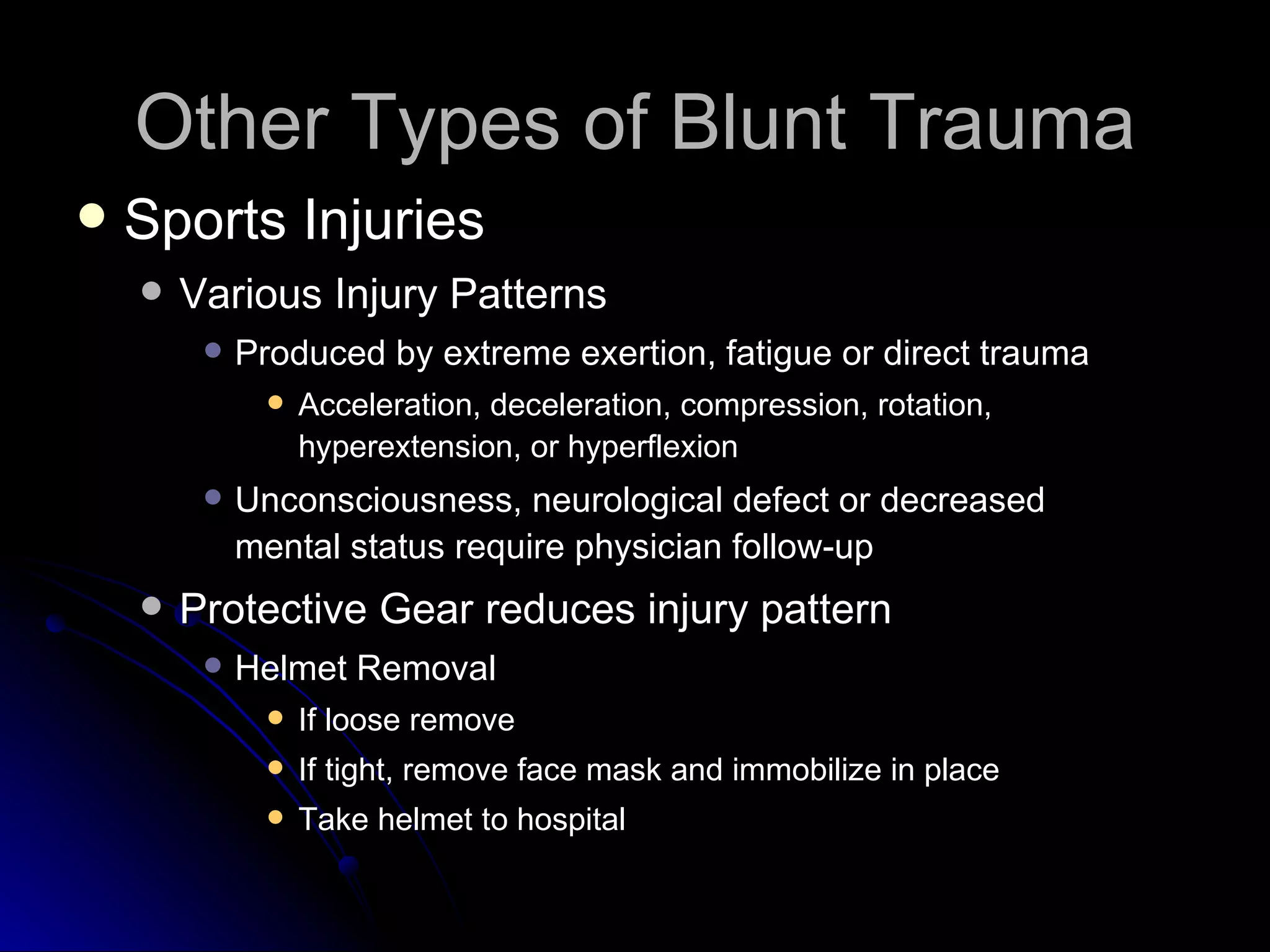 Other Types of Blunt Trauma

- Sports Injuries
  - Various Injury Patterns
    - Produced by extreme exertion, fatigue or direct trauma
      - Acceleration, deceleration, compression, rotation, hyperextension, or hyperflexion
    - Unconsciousness, neurological defect or decreased mental status require physician follow-up
  - Protective Gear reduces injury pattern
    - Helmet Removal
      - If loose remove
      - If tight, remove face mask and immobilize in place
      - Take helmet to hospital